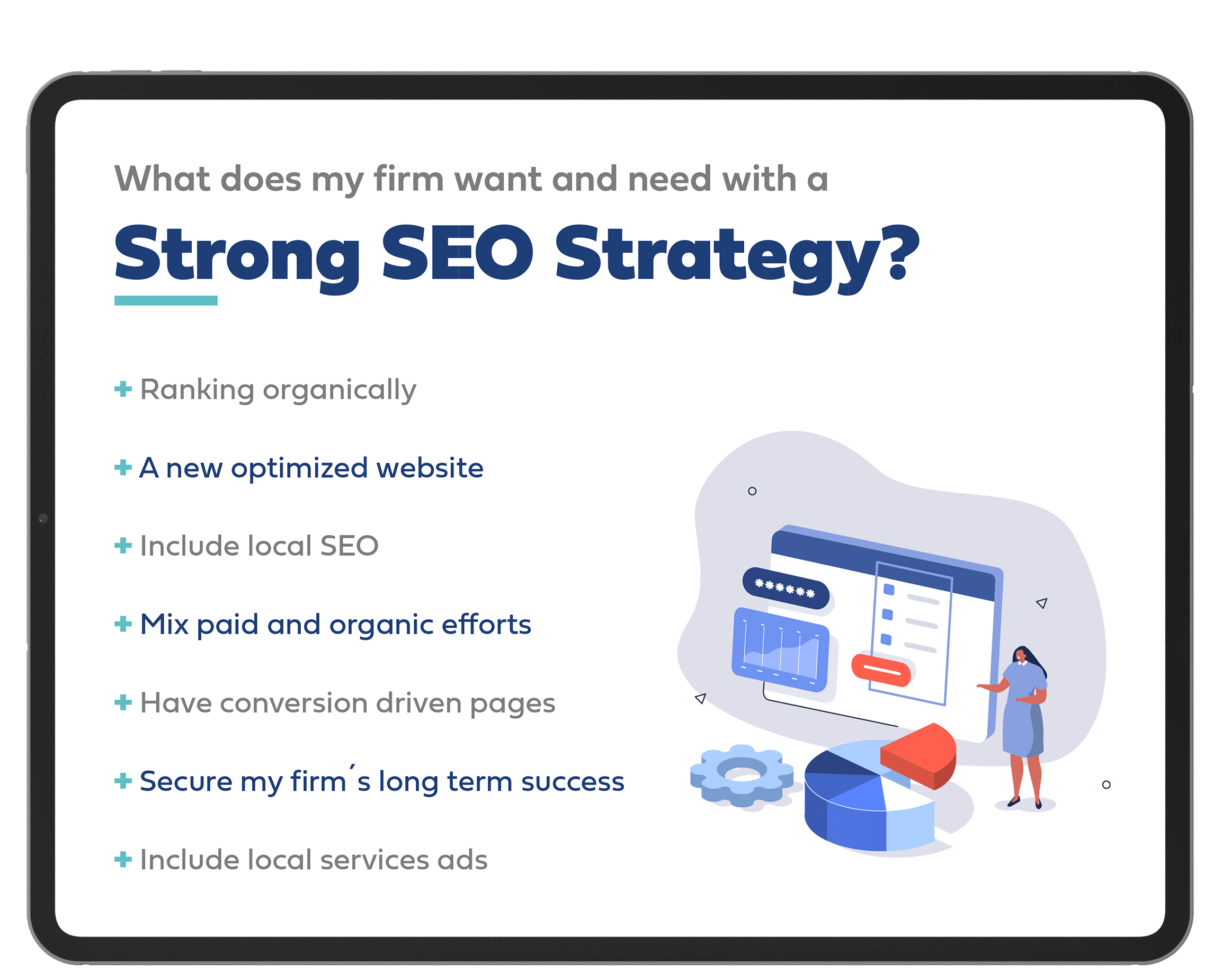 What does my firm want and need with a

Strong SEO Strategy?

+ Ranking organically

+ A new optimized website

+ Include local SEO

+ Mix paid and organic efforts

+ Have conversion driven pages

+ Secure my firm´s long term success

+ Include local services ads

******